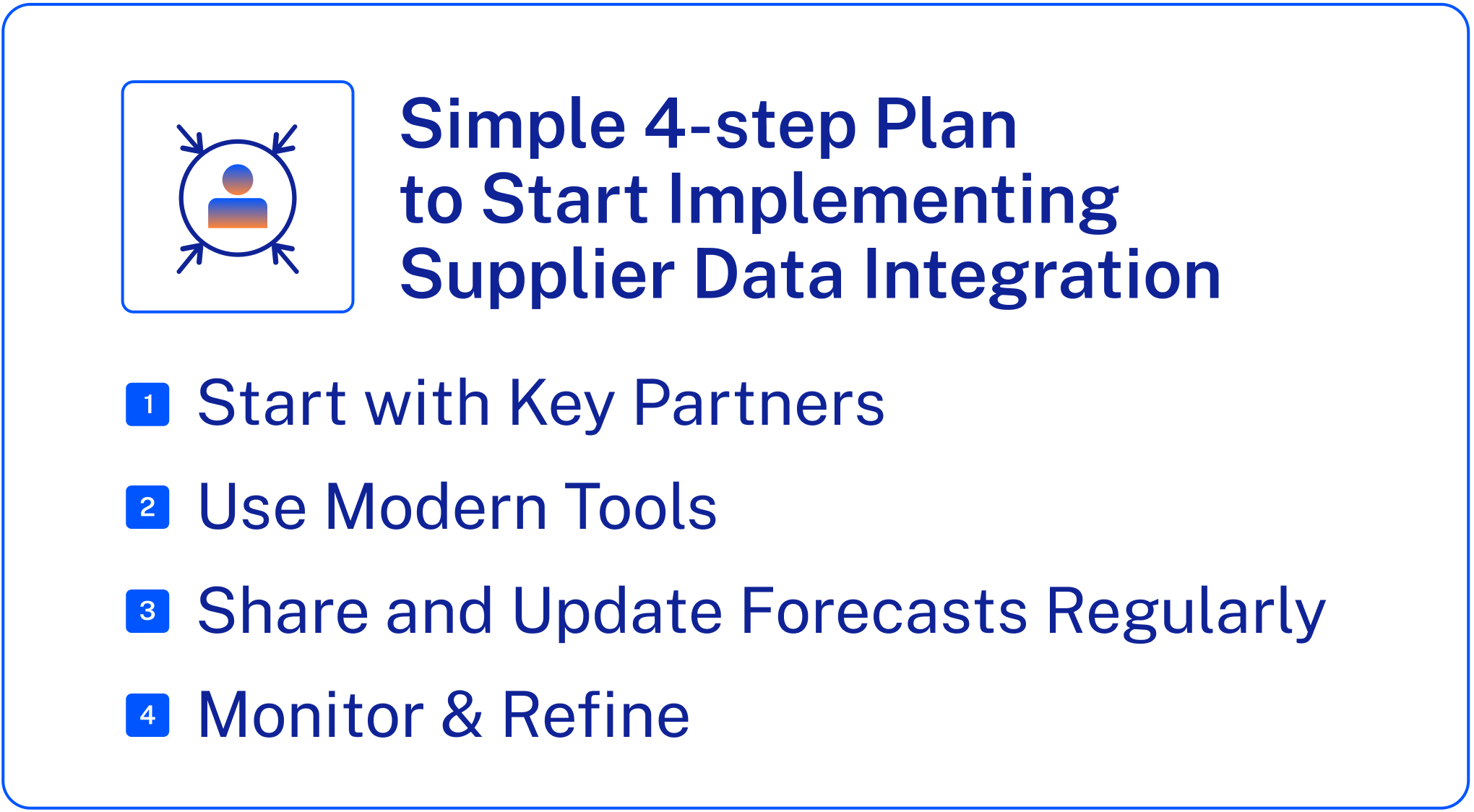 Simple 4-step Plan to Start Implementing Supplier Data Integration

1 Start with Key Partners

2 Use Modern Tools

3 Share and Update Forecasts Regularly

4 Monitor & Refine